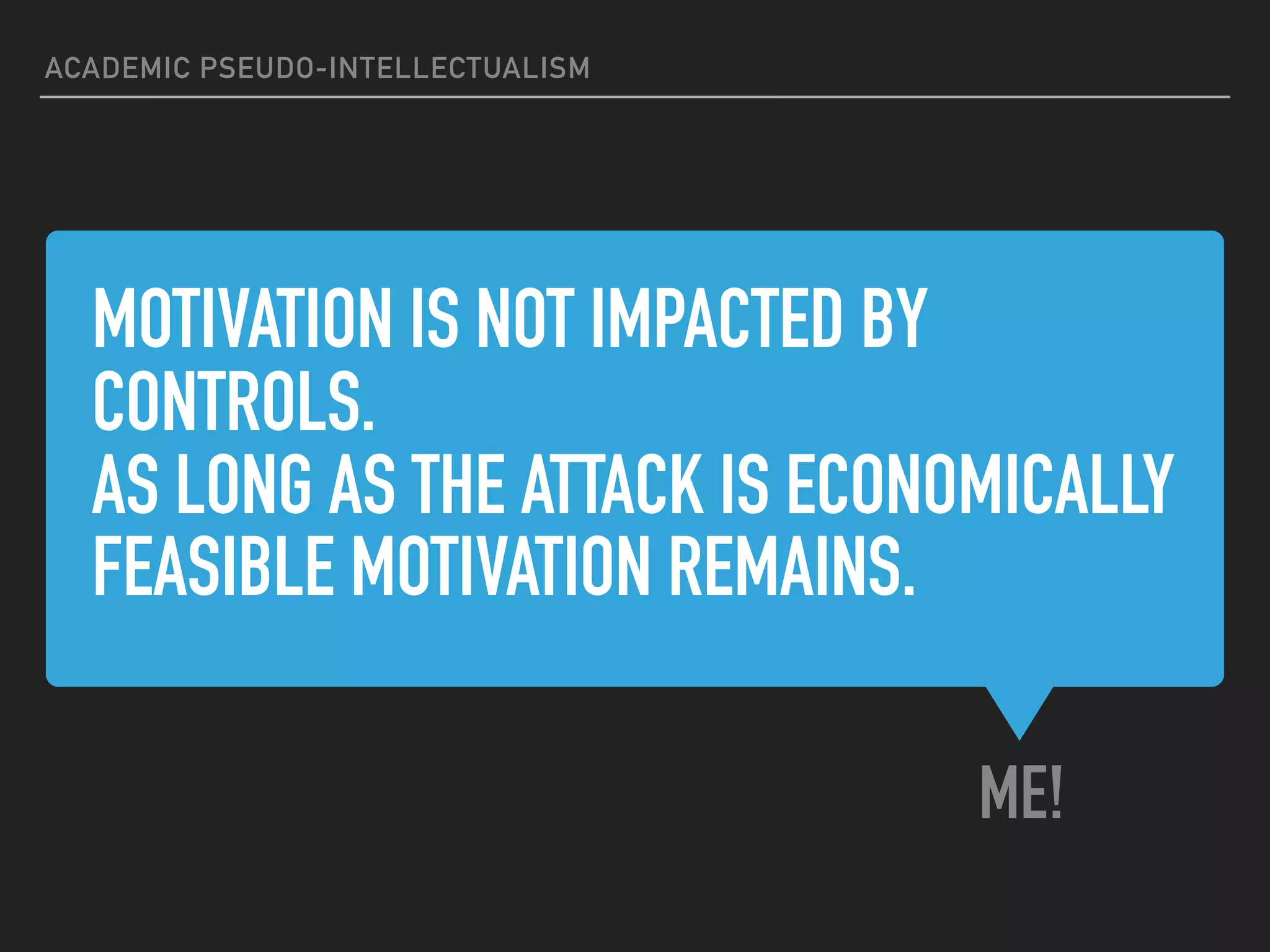 ACADEMIC PSEUDO-INTELLECTUALISM

MOTIVATION IS NOT IMPACTED BY CONTROLS.
AS LONG AS THE ATTACK IS ECONOMICALLY FEASIBLE MOTIVATION REMAINS.

ME!